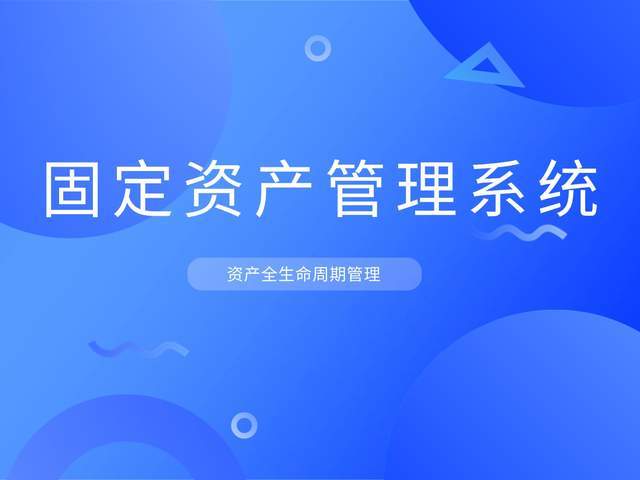 固定资产管理系统

资产全生命周期管理